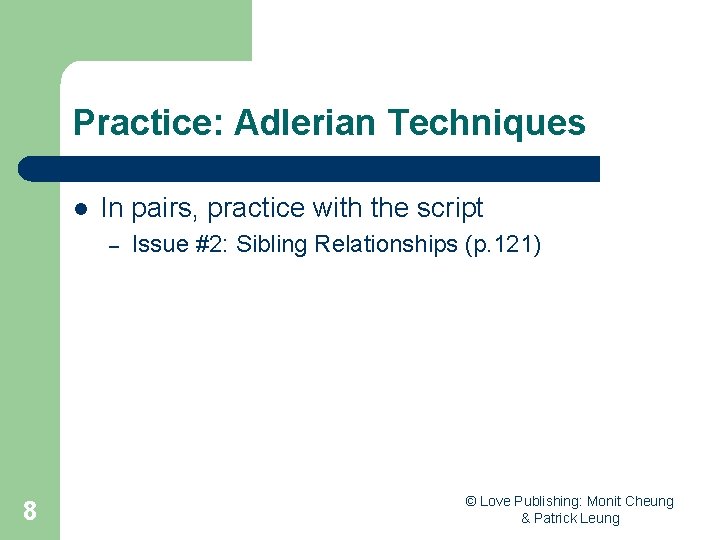 Practice: Adlerian Techniques

- In pairs, practice with the script
  – Issue #2: Sibling Relationships (p.121)

8

© Love Publishing: Monit Cheung & Patrick Leung